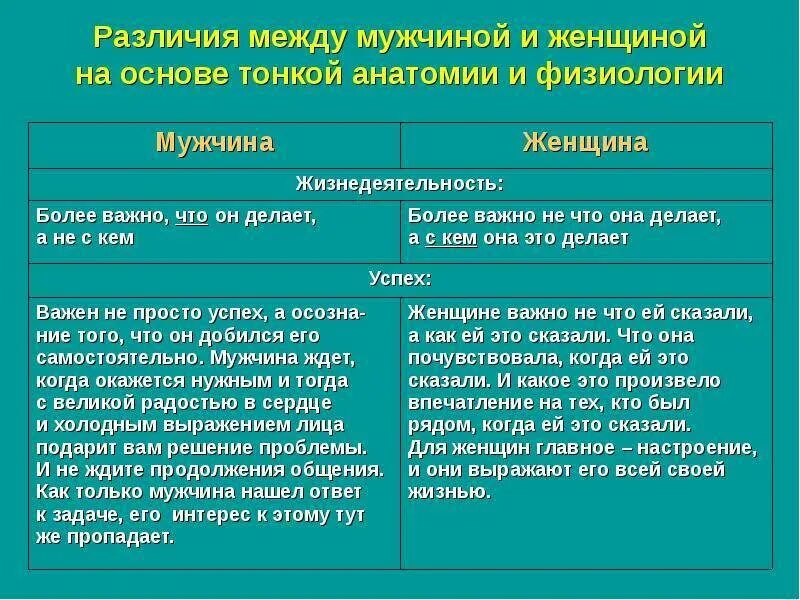 Различия между мужчиной и женщиной на основе тонкой анатомии и физиологии

| Мужчина | Женщина |
|---|---|
| Жизнедеятельность: | |
| Более важно, что он делает, а не с кем | Более важно не что она делает, а с кем она это делает |
| Успех: | |
| Важен не просто успех, а осознание того, что он добился его самостоятельно. Мужчина ждет, когда окажется нужным и тогда с великой радостью в сердце и холодным выражением лица подарит вам решение проблемы. И не ждите продолжения общения. Как только мужчина нашел ответ к задаче, его интерес к этому тут же пропадает. | Женщине важно не что ей сказали, а как ей это сказали. Что она почувствовала, когда ей это сказали. И какое это произвело впечатление на тех, кто был рядом, когда ей это сказали. Для женщин главное – настроение, и они выражают его всей своей жизнью. |